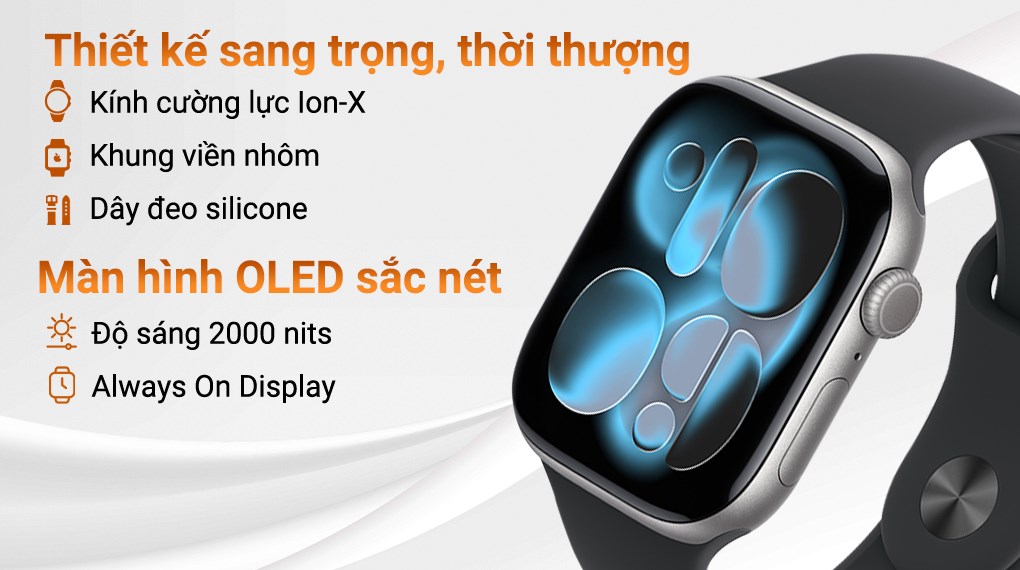 Thiết kế sang trọng, thời thượng

Kính cường lực Ion-X

Khung viền nhôm

Dây đeo silicone

Màn hình OLED sắc nét

Độ sáng 2000 nits

Always On Display